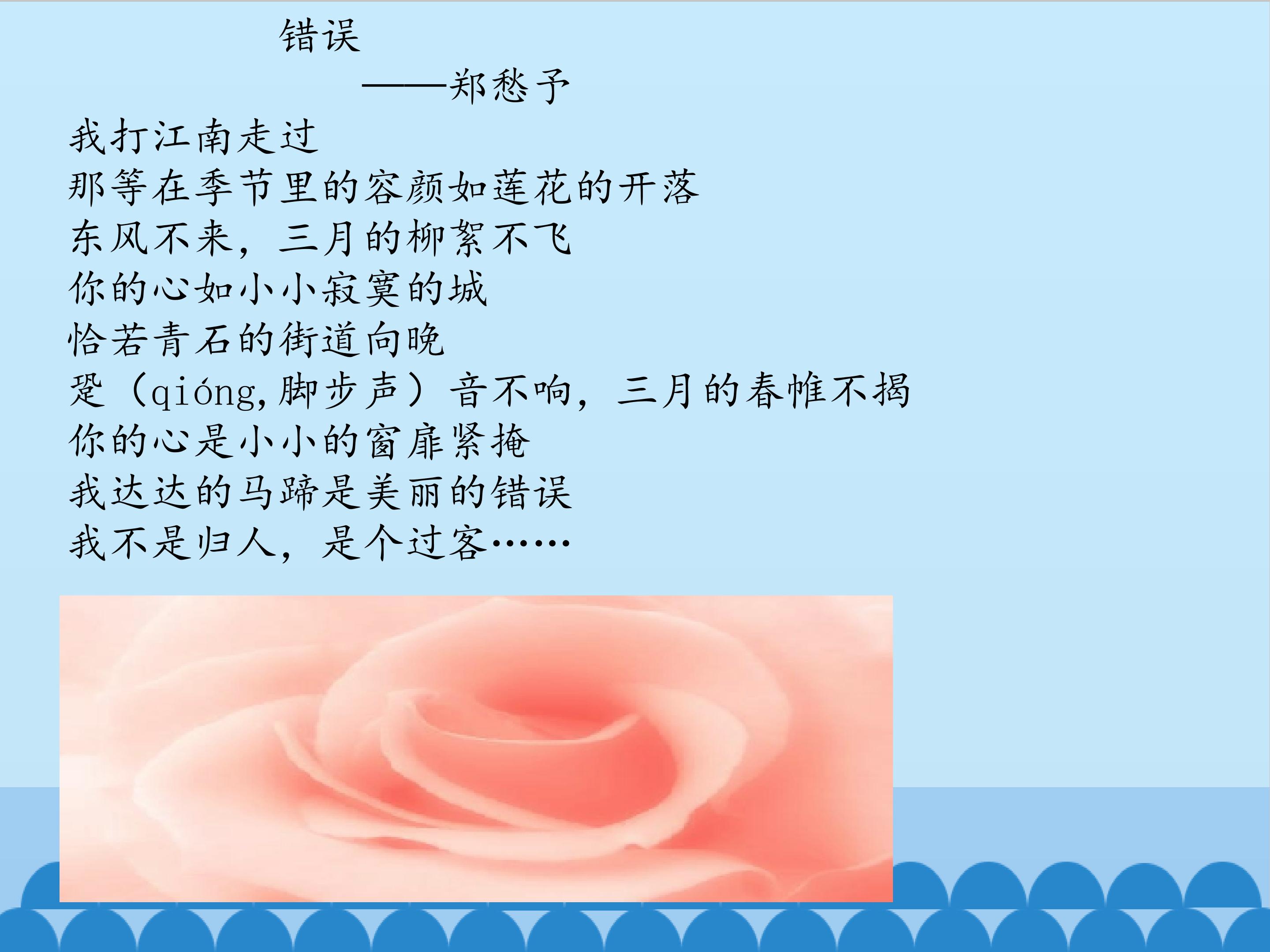 错误

——郑愁予

我打江南走过

那等在季节里的容颜如莲花的开落

东风不来，三月的柳絮不飞

你的心如小小寂寞的城

恰若青石的街道向晚

跫（qióng,脚步声）音不响，三月的春帷不揭

你的心是小小的窗扉紧掩

我达达的马蹄是美丽的错误

我不是归人，是个过客……